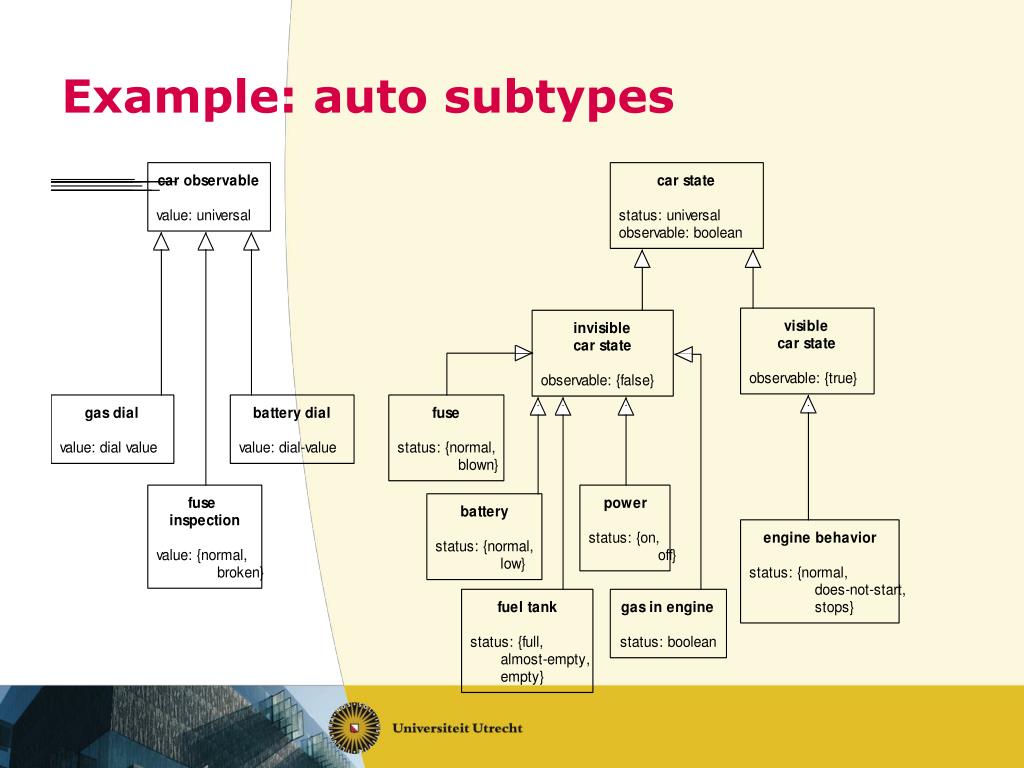 Example: auto subtypes

car observable

value: universal

gas dial

value: dial value

battery dial

value: dial-value

fuse inspection

value: {normal, broken}

car state

status: universal
observable: boolean

invisible car state

observable: {false}

visible car state

observable: {true}

fuse

status: {normal, blown}

battery

status: {normal, low}

power

status: {on, off}

fuel tank

status: {full, almost-empty, empty}

gas in engine

status: boolean

engine behavior

status: {normal, does-not-start, stops}

Universiteit Utrecht